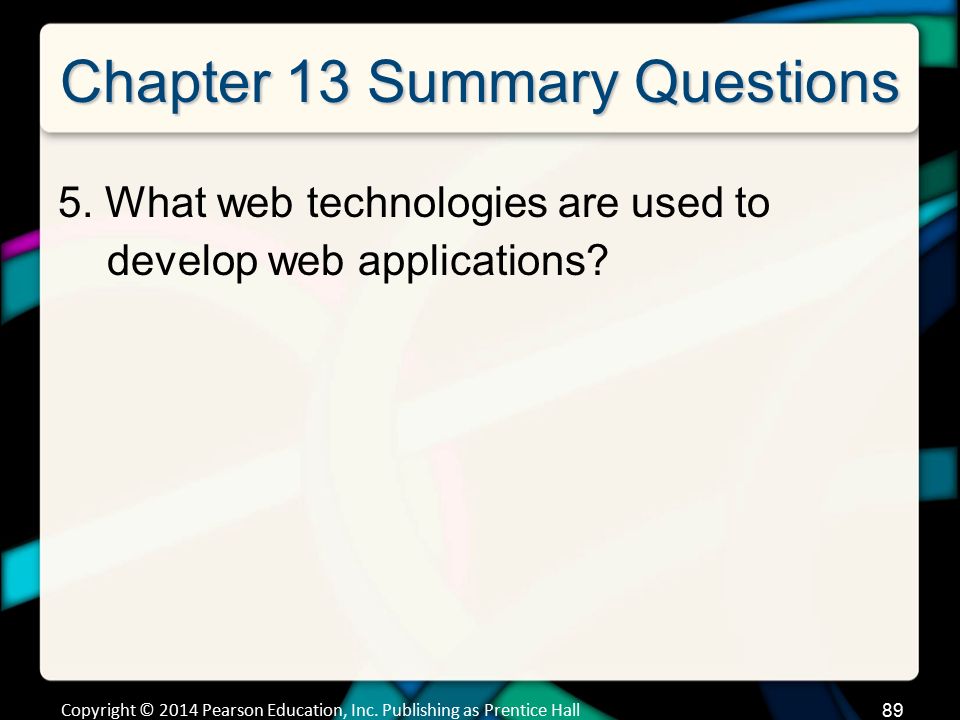 Chapter 13 Summary Questions

5. What web technologies are used to develop web applications?

Copyright © 2014 Pearson Education, Inc. Publishing as Prentice Hall

89